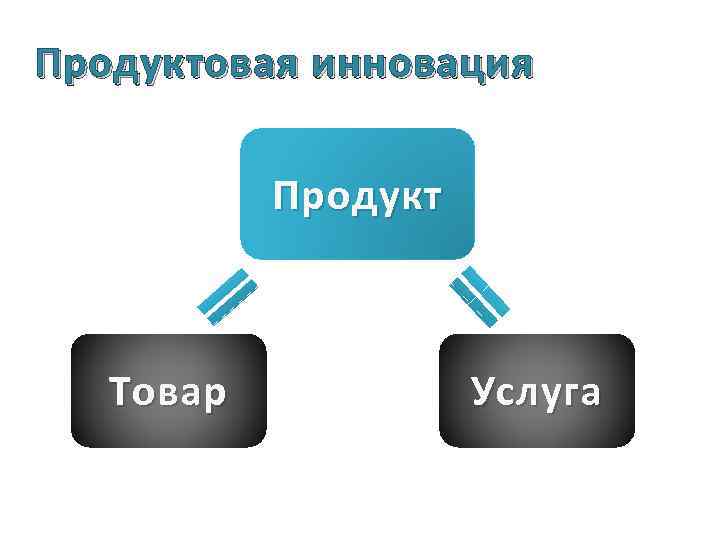 Продуктовая инновация

Продукт

Товар

Услуга